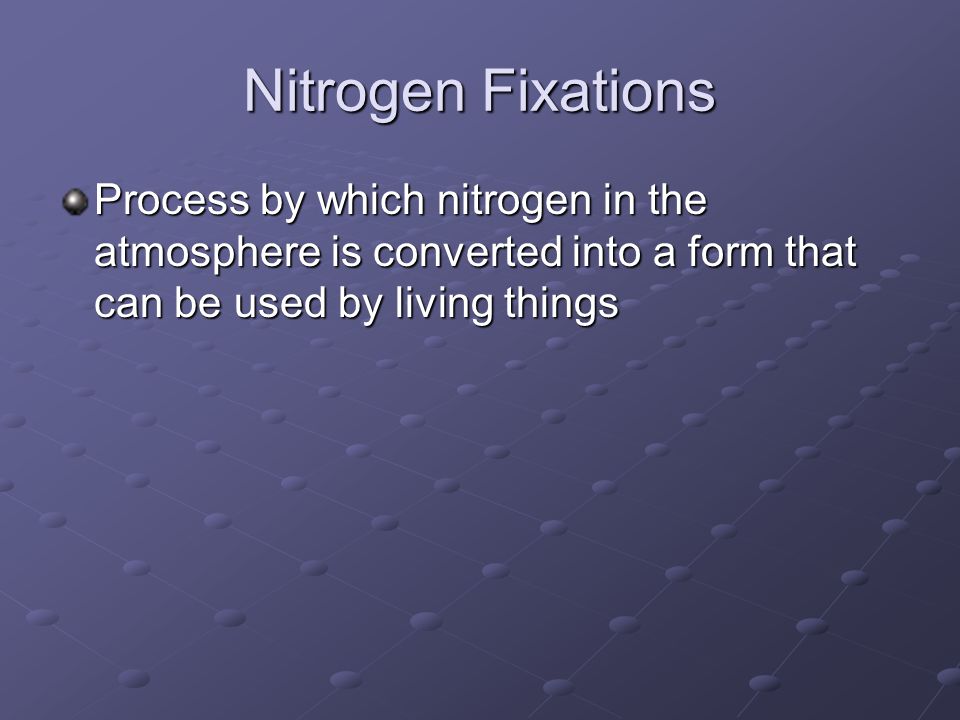 Nitrogen Fixations

Process by which nitrogen in the atmosphere is converted into a form that can be used by living things